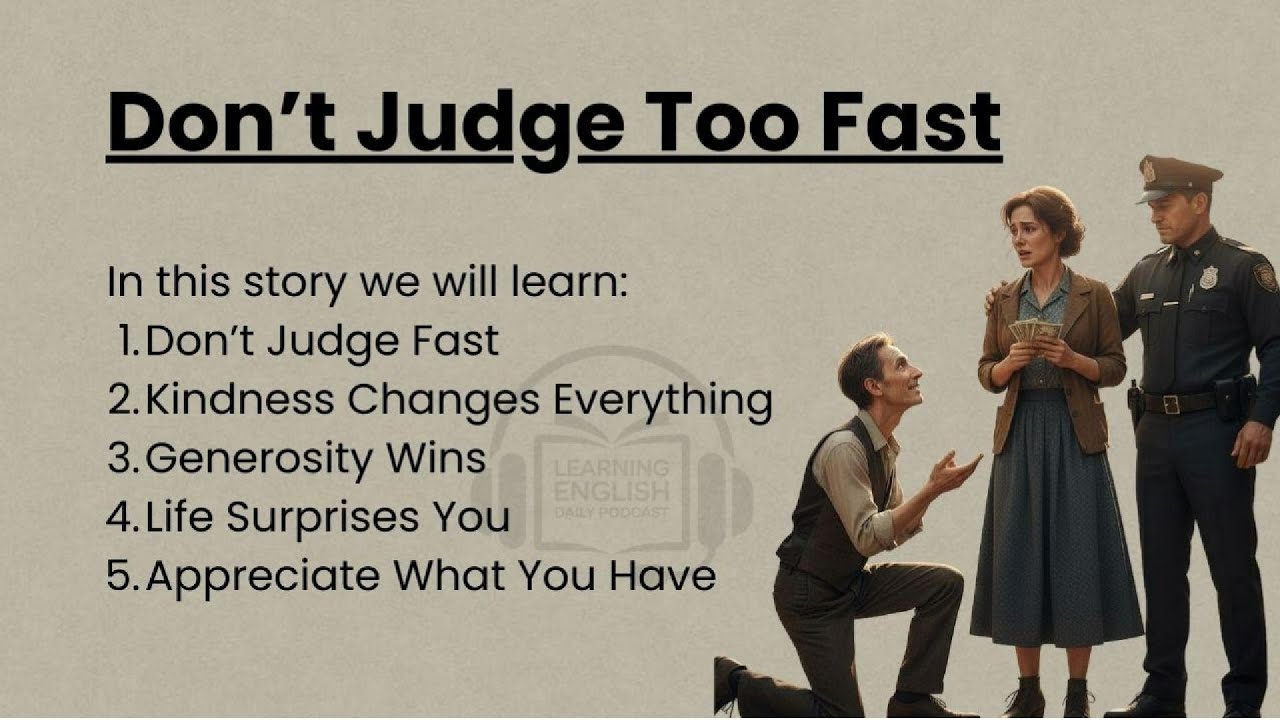 Don’t Judge Too Fast

In this story we will learn:
1. Don’t Judge Fast
2. Kindness Changes Everything
3. Generosity Wins
4. Life Surprises You
5. Appreciate What You Have

LEARNING ENGLISH DAILY PODCAST